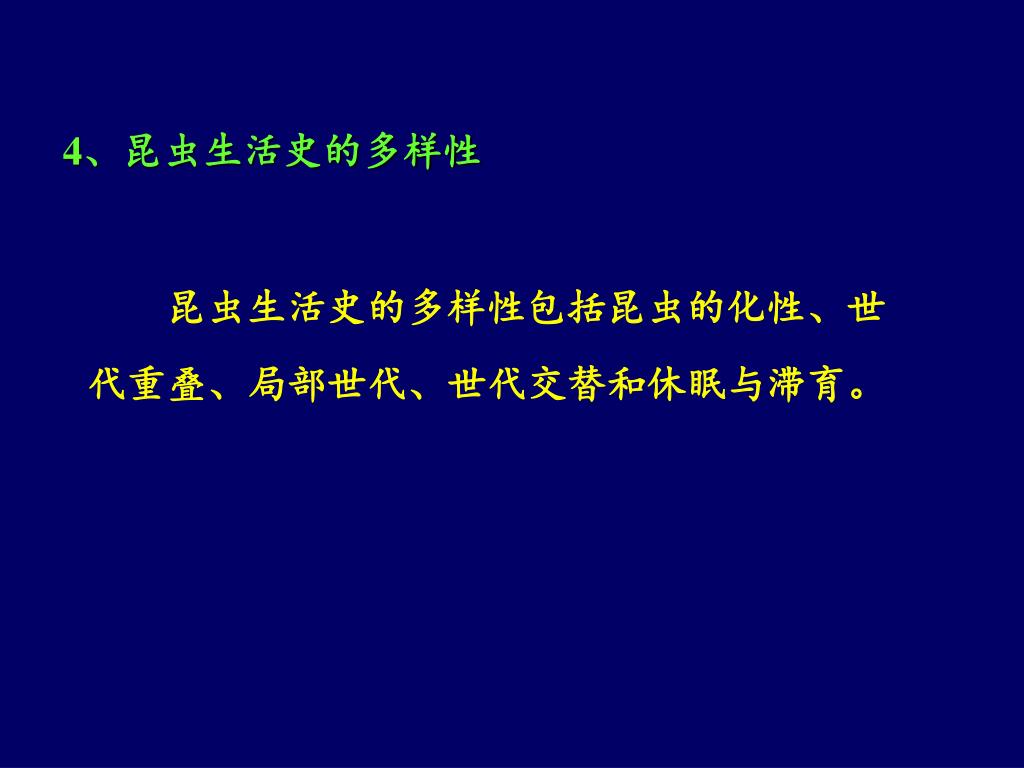 4、昆虫生活史的多样性

昆虫生活史的多样性包括昆虫的化性、世代重叠、局部世代、世代交替和休眠与滞育。